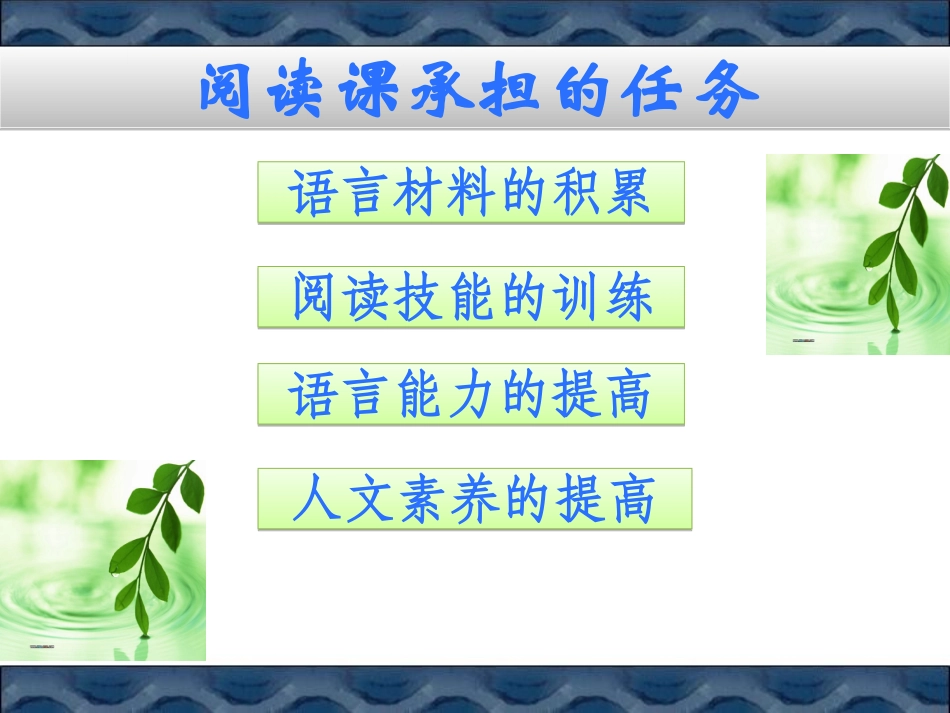 阅读课承担的任务

语言材料的积累

阅读技能的训练

语言能力的提高

人文素养的提高